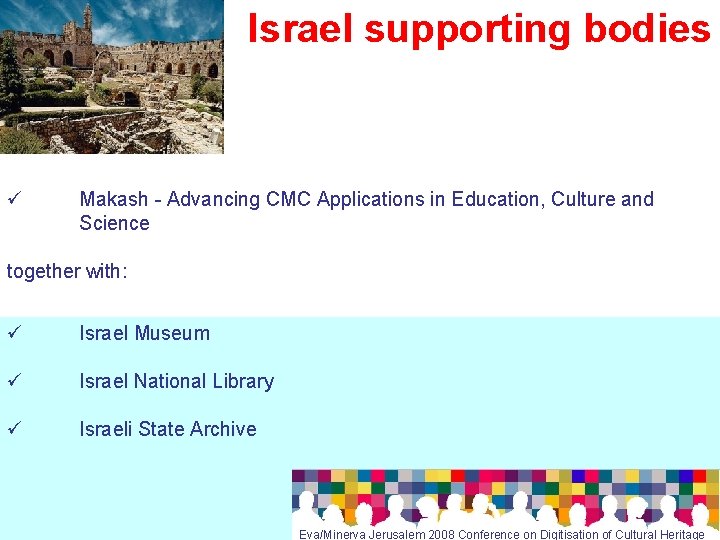 Israel supporting bodies

✓ Makash - Advancing CMC Applications in Education, Culture and Science

together with:

✓ Israel Museum

✓ Israel National Library

✓ Israeli State Archive

Eva/Minerva Jerusalem 2008 Conference on Digitisation of Cultural Heritage